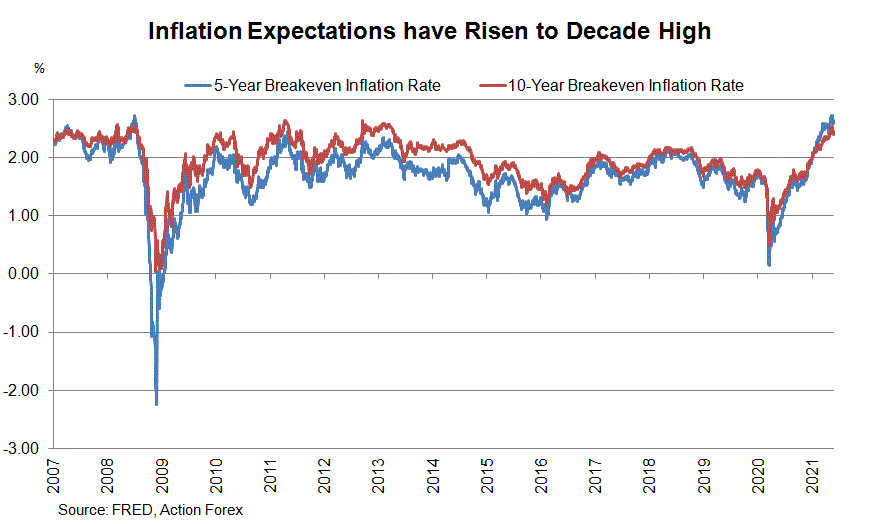 Inflation Expectations have Risen to Decade High

%

5-Year Breakeven Inflation Rate
10-Year Breakeven Inflation Rate

3.00
2.00
1.00
0.00
-1.00
-2.00
-3.00

2007
2008
2009
2010
2011
2012
2013
2014
2015
2016
2017
2018
2019
2020
2021

Source: FRED, Action Forex